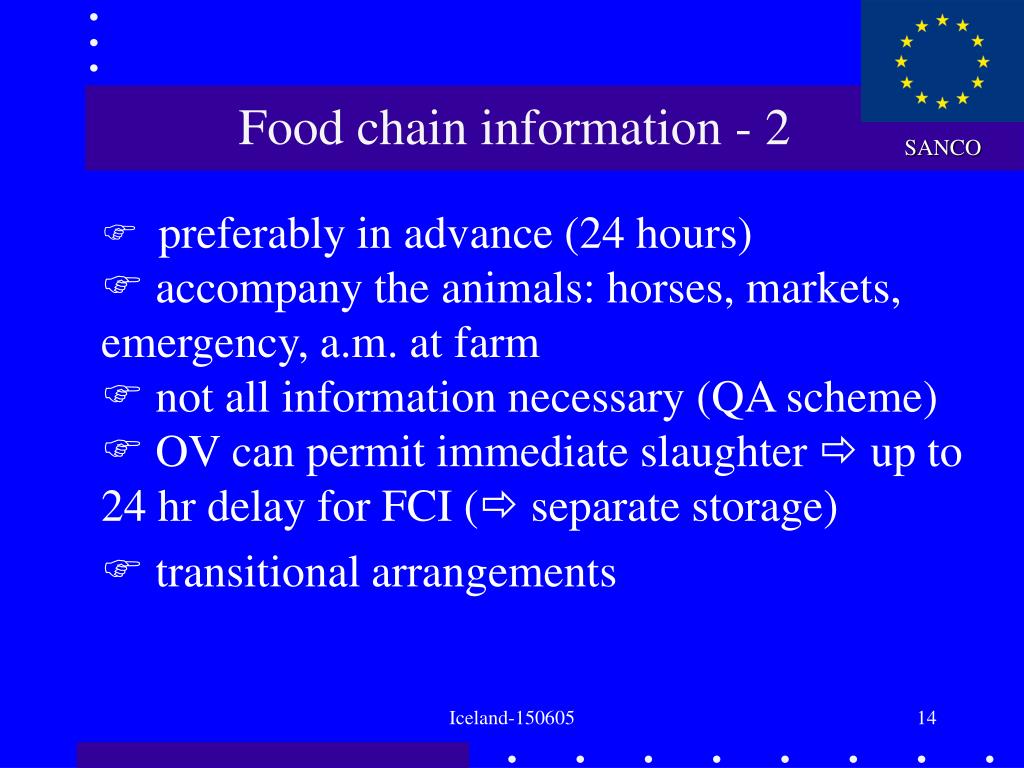 Food chain information - 2

SANCO

☞ preferably in advance (24 hours)
☞ accompany the animals: horses, markets, emergency, a.m. at farm
☞ not all information necessary (QA scheme)
☞ OV can permit immediate slaughter ⇨ up to 24 hr delay for FCI (⇨ separate storage)
☞ transitional arrangements

Iceland-150605

14